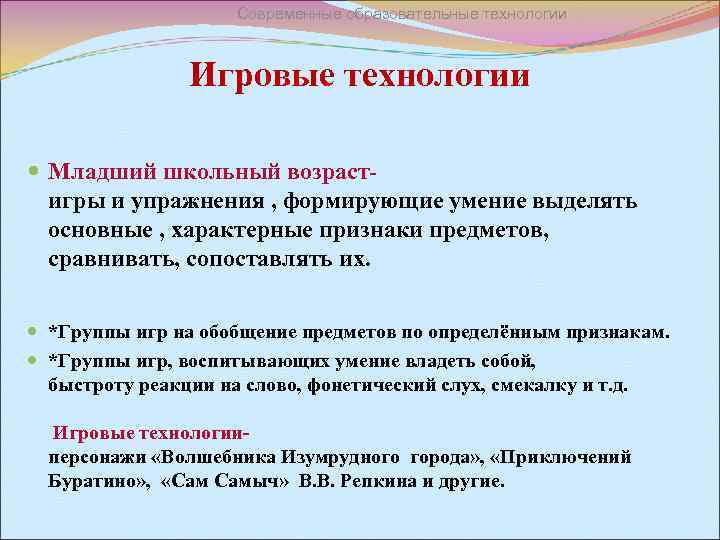 Современные образовательные технологии

Игровые технологии

Младший школьный возраст-
игры и упражнения , формирующие умение выделять основные , характерные признаки предметов, сравнивать, сопоставлять их.

*Группы игр на обобщение предметов по определённым признакам.

*Группы игр, воспитывающих умение владеть собой, быстроту реакции на слово, фонетический слух, смекалку и т.д.

Игровые технологии-
персонажи «Волшебника Изумрудного города», «Приключений Буратино», «Сам Самыч» В.В. Репкина и другие.